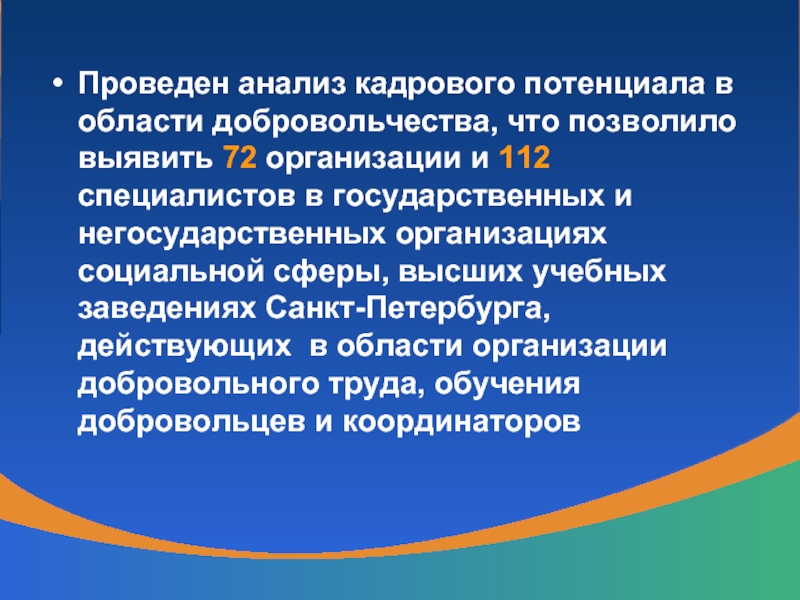 • Проведен анализ кадрового потенциала в области добровольчества, что позволило выявить 72 организации и 112 специалистов в государственных и негосударственных организациях социальной сферы, высших учебных заведениях Санкт-Петербурга, действующих  в области организации добровольного труда, обучения добровольцев и координаторов